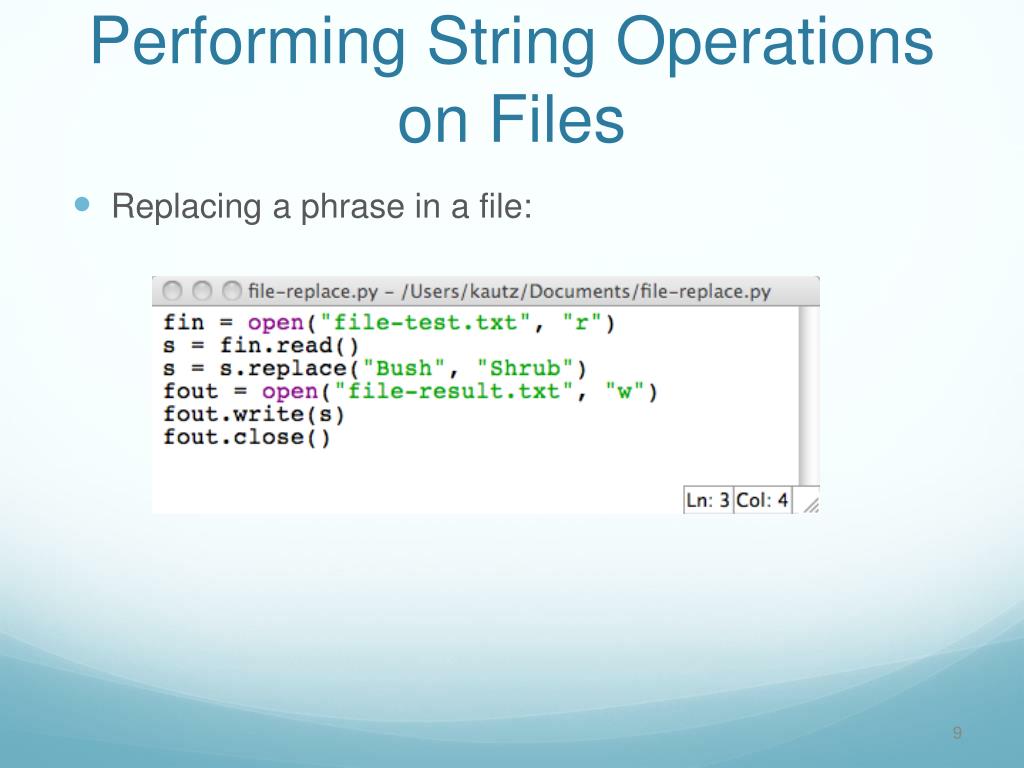 Performing String Operations on Files

Replacing a phrase in a file:

file-replace.py - /Users/kautz/Documents/file-replace.py

fin = open("file-test.txt", "r")
s = fin.read()
s = s.replace("Bush", "Shrub")
fout = open("file-result.txt", "w")
fout.write(s)
fout.close()

Ln: 3 Col: 4

9